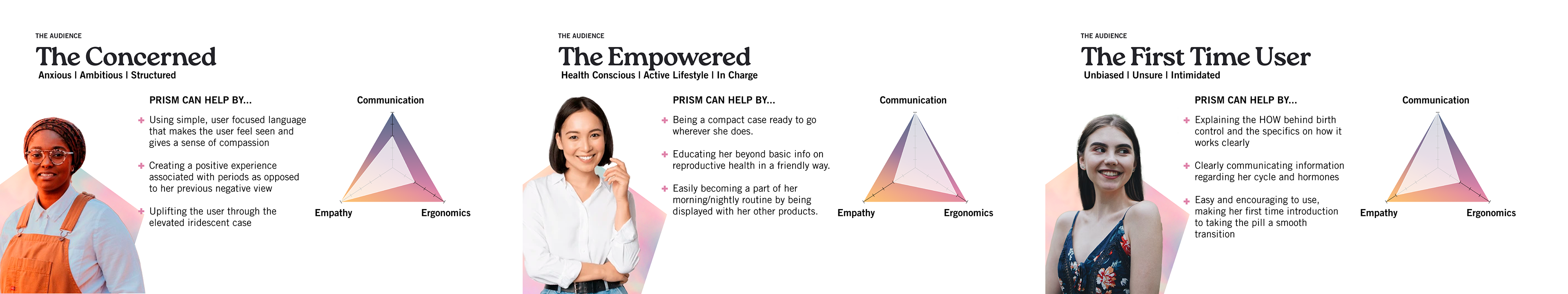 THE AUDIENCE

The Concerned

Anxious | Ambitious | Structured

PRISM CAN HELP BY...

+ Using simple, user focused language that makes the user feel seen and gives a sense of compassion

+ Creating a positive experience associated with periods as opposed to her previous negative view

+ Uplifting the user through the elevated iridescent case

Communication

Empathy

Ergonomics

THE AUDIENCE

The Empowered

Health Conscious | Active Lifestyle | In Charge

PRISM CAN HELP BY...

+ Being a compact case ready to go wherever she does.

+ Educating her beyond basic info on reproductive health in a friendly way.

+ Easily becoming a part of her morning/nightly routine by being displayed with her other products.

Communication

Empathy

Ergonomics

THE AUDIENCE

The First Time User

Unbiased | Unsure | Intimidated

PRISM CAN HELP BY...

+ Explaining the HOW behind birth control and the specifics on how it works clearly

+ Clearly communicating information regarding her cycle and hormones

+ Easy and encouraging to use, making her first time introduction to taking the pill a smooth transition

Communication

Empathy

Ergonomics